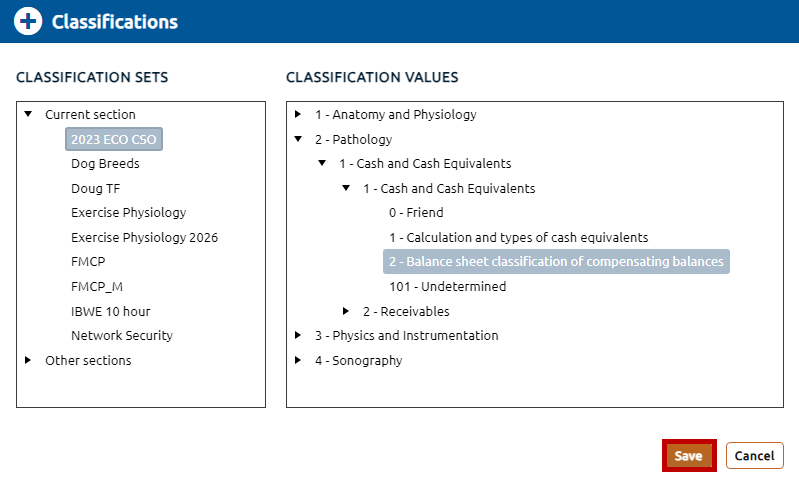 Classifications

CLASSIFICATION SETS

Current section
2023 ECO CSO
Dog Breeds
Doug TF
Exercise Physiology
Exercise Physiology 2026
FMCP
FMCP_M
IBWE 10 hour
Network Security
Other sections

CLASSIFICATION VALUES

1 - Anatomy and Physiology
2 - Pathology
1 - Cash and Cash Equivalents
1 - Cash and Cash Equivalents
0 - Friend
1 - Calculation and types of cash equivalents
2 - Balance sheet classification of compensating balances
101 - Undetermined
2 - Receivables
3 - Physics and Instrumentation
4 - Sonography

Save
Cancel